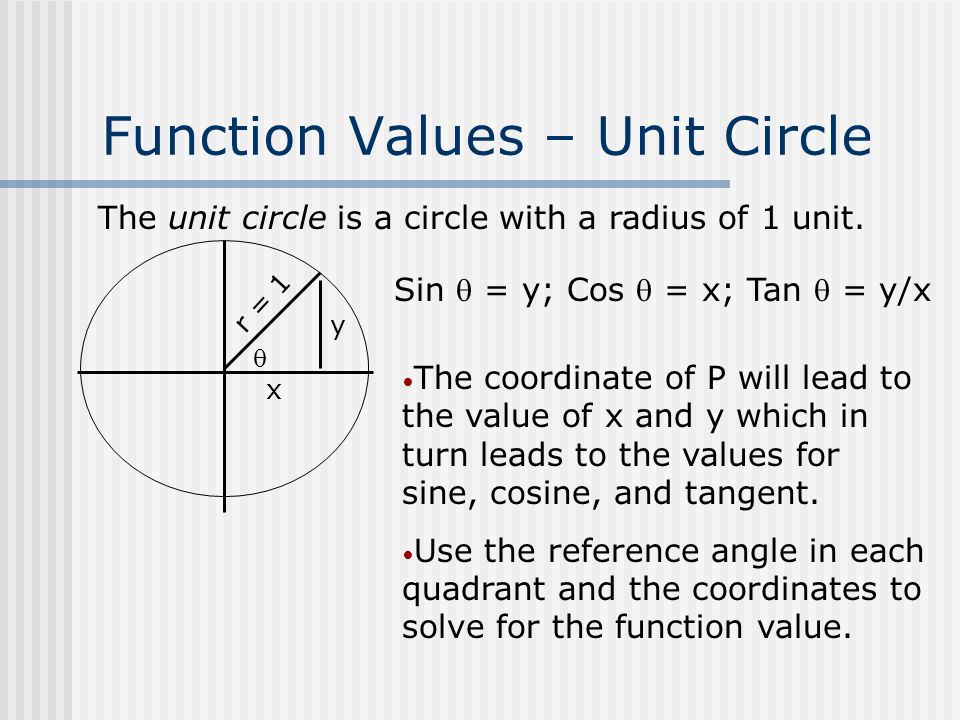 Function Values – Unit Circle

The unit circle is a circle with a radius of 1 unit.

r = 1

y

$\theta$

x

Sin $\theta$ = y; Cos $\theta$ = x; Tan $\theta$ = y/x

•The coordinate of P will lead to the value of x and y which in turn leads to the values for sine, cosine, and tangent.

•Use the reference angle in each quadrant and the coordinates to solve for the function value.